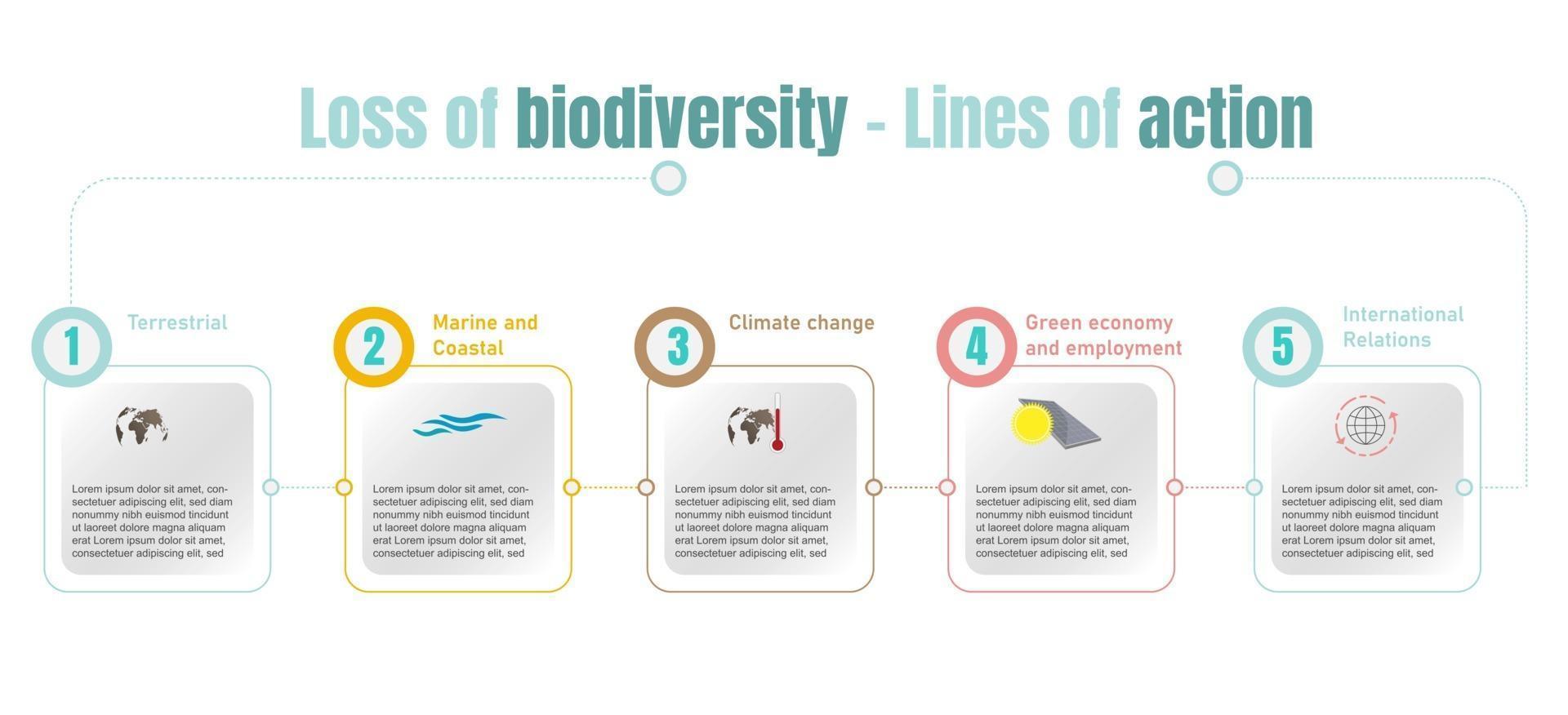 Loss of biodiversity - Lines of action

1 Terrestrial

Lorem ipsum dolor sit amet, consectetuer adipiscing elit, sed diam nonummy nibh euismod tincidunt ut laoreet dolore magna aliquam erat Lorem ipsum dolor sit amet, consectetuer adipiscing elit, sed

2 Marine and Coastal

Lorem ipsum dolor sit amet, consectetuer adipiscing elit, sed diam nonummy nibh euismod tincidunt ut laoreet dolore magna aliquam erat Lorem ipsum dolor sit amet, consectetuer adipiscing elit, sed

3 Climate change

Lorem ipsum dolor sit amet, consectetuer adipiscing elit, sed diam nonummy nibh euismod tincidunt ut laoreet dolore magna aliquam erat Lorem ipsum dolor sit amet, consectetuer adipiscing elit, sed

4 Green economy and employment

Lorem ipsum dolor sit amet, consectetuer adipiscing elit, sed diam nonummy nibh euismod tincidunt ut laoreet dolore magna aliquam erat Lorem ipsum dolor sit amet, consectetuer adipiscing elit, sed

5 International Relations

Lorem ipsum dolor sit amet, consectetuer adipiscing elit, sed diam nonummy nibh euismod tincidunt ut laoreet dolore magna aliquam erat Lorem ipsum dolor sit amet, consectetuer adipiscing elit, sed